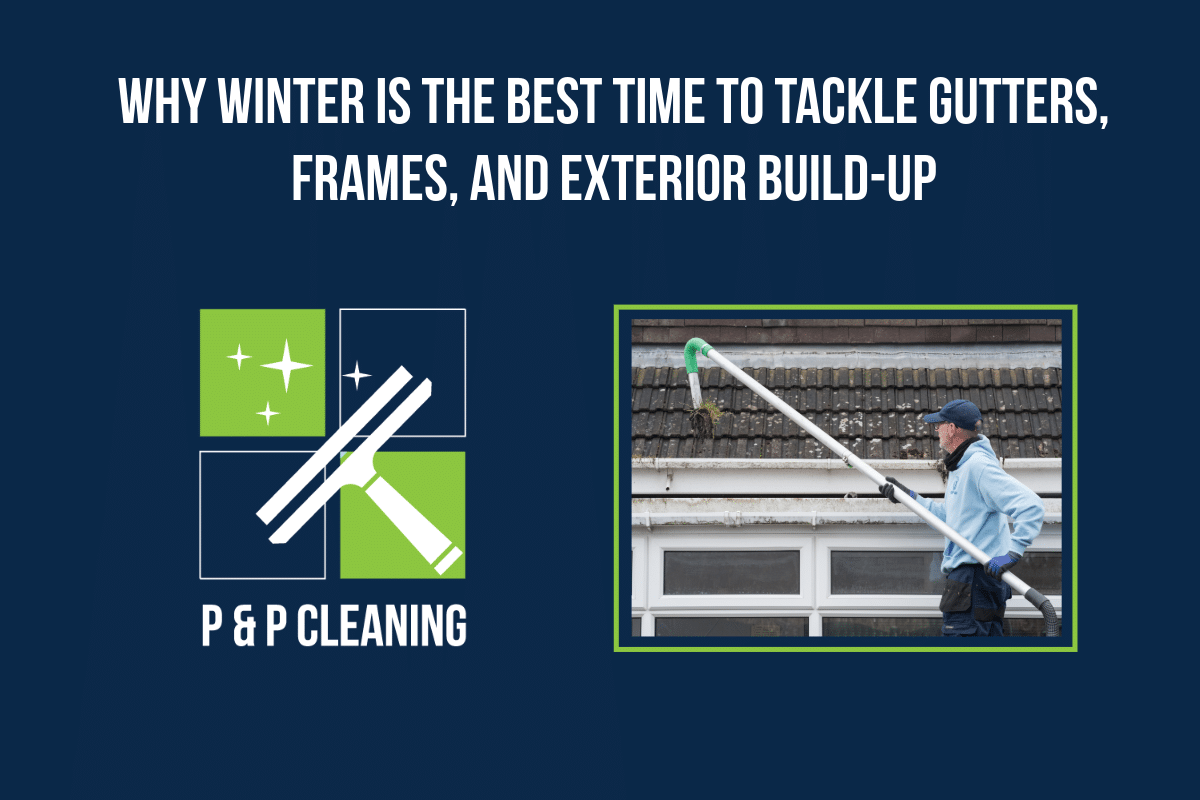 WHY WINTER IS THE BEST TIME TO TACKLE GUTTERS, FRAMES, AND EXTERIOR BUILD-UP

P & P CLEANING